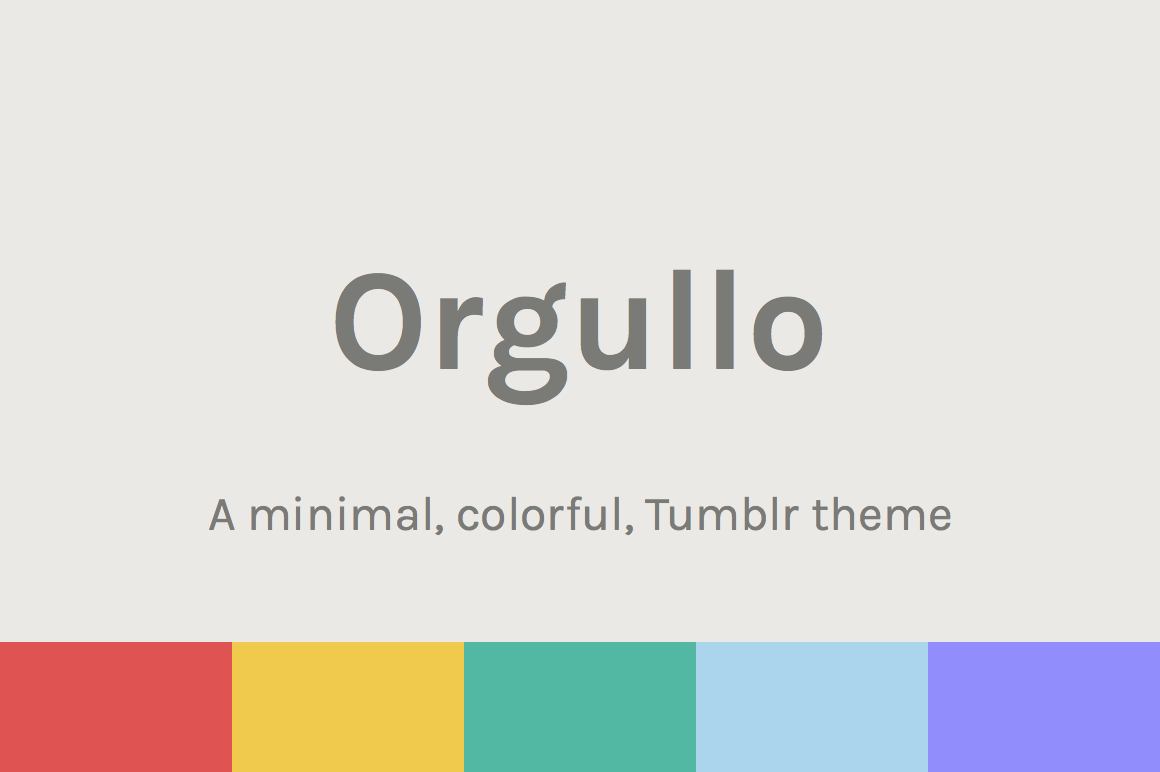 Orgullo

A minimal, colorful, Tumblr theme